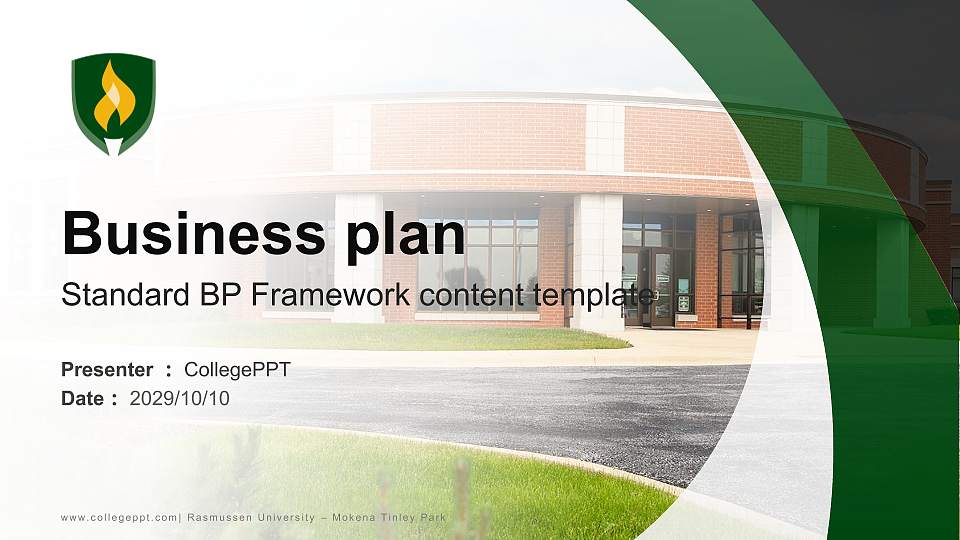 Business plan

Standard BP Framework content template

Presenter ： CollegePPT

Date ： 2029/10/10

www.collegeppt.com| Rasmussen University – Mokena Tinley Park